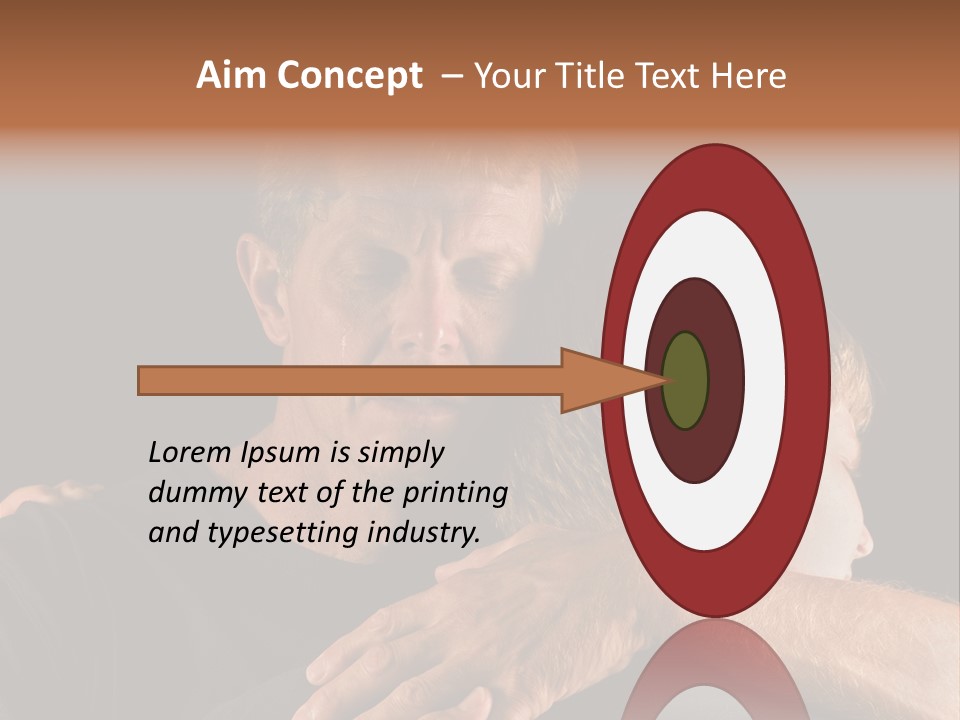 Aim Concept – Your Title Text Here

Lorem Ipsum is simply dummy text of the printing and typesetting industry.